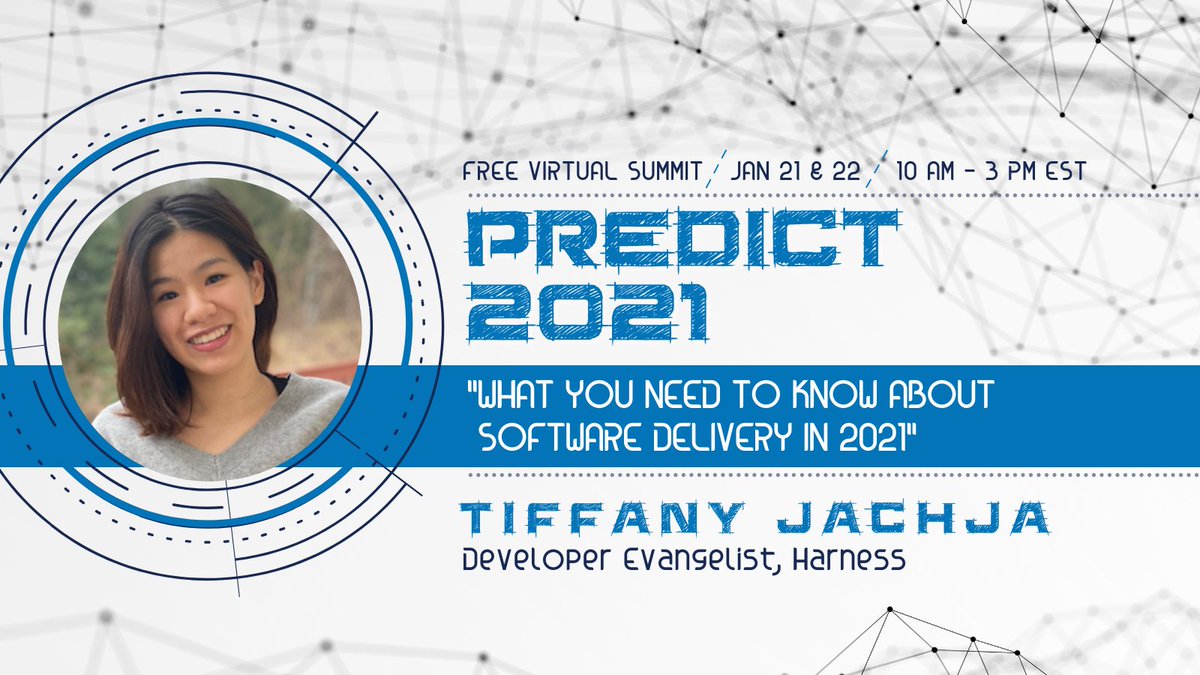 FREE VIRTUAL SUMMIT / JAN 21 & 22 / 10 AM - 3 PM EST

PREDICT 2021

"WHAT YOU NEED TO KNOW ABOUT SOFTWARE DELIVERY IN 2021"

TIFFANY JACHJA

Developer Evangelist, Harness